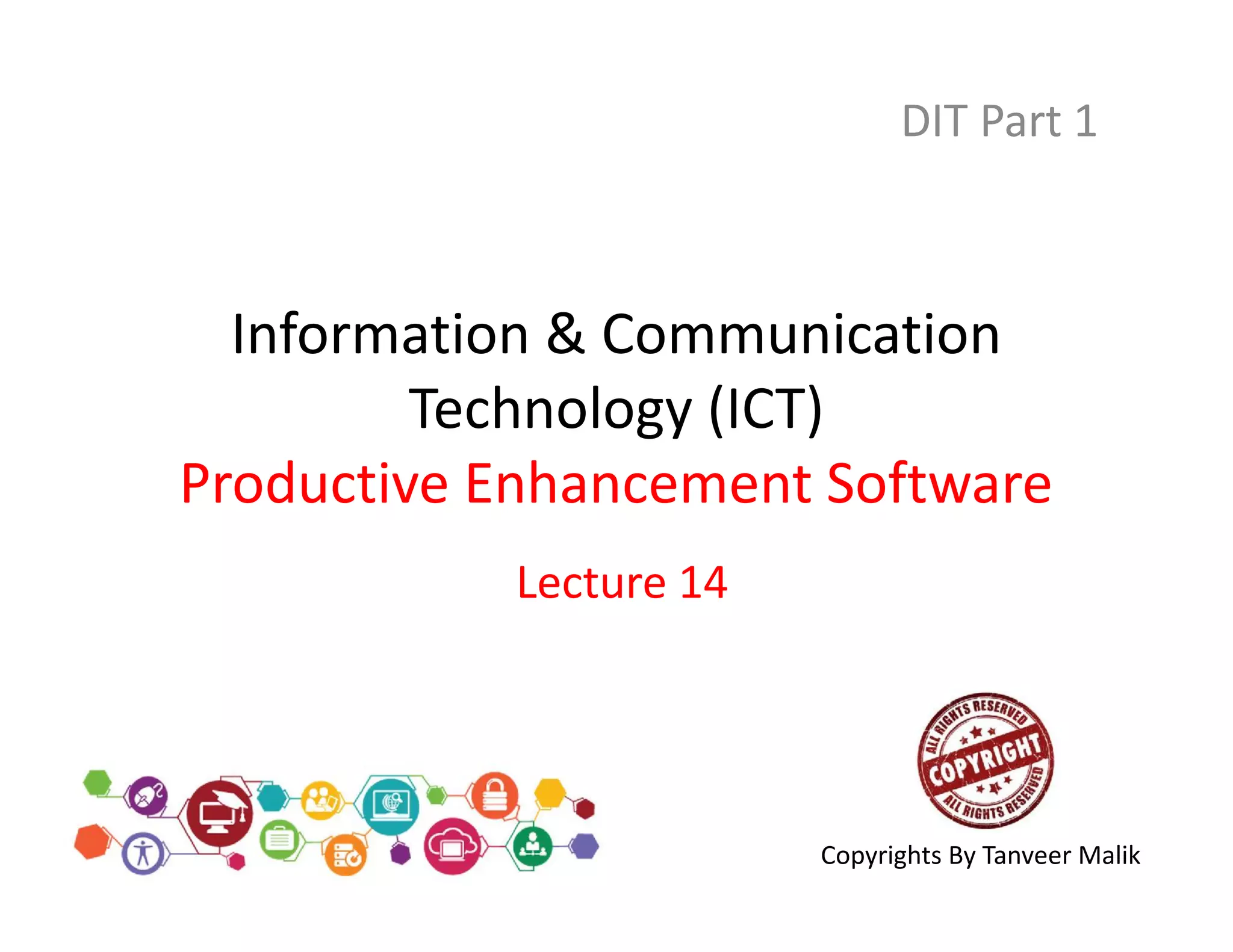 DIT Part 1

Information & Communication Technology (ICT)

Productive Enhancement Software

Lecture 14

ALL RIGHTS RESERVED
COPYRIGHT
ALL RIGHTS RESERVED

Copyrights By Tanveer Malik